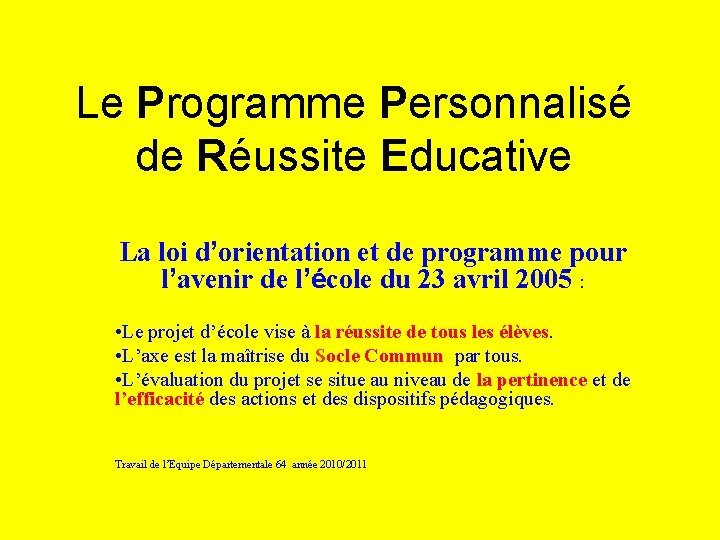 Le Programme Personnalisé de Réussite Educative

La loi d'orientation et de programme pour l'avenir de l'école du 23 avril 2005 :

•Le projet d'école vise à la réussite de tous les élèves.
•L'axe est la maîtrise du Socle Commun par tous.
•L'évaluation du projet se situe au niveau de la pertinence et de l'efficacité des actions et des dispositifs pédagogiques.

Travail de l'Equipe Départementale 64 année 2010/2011